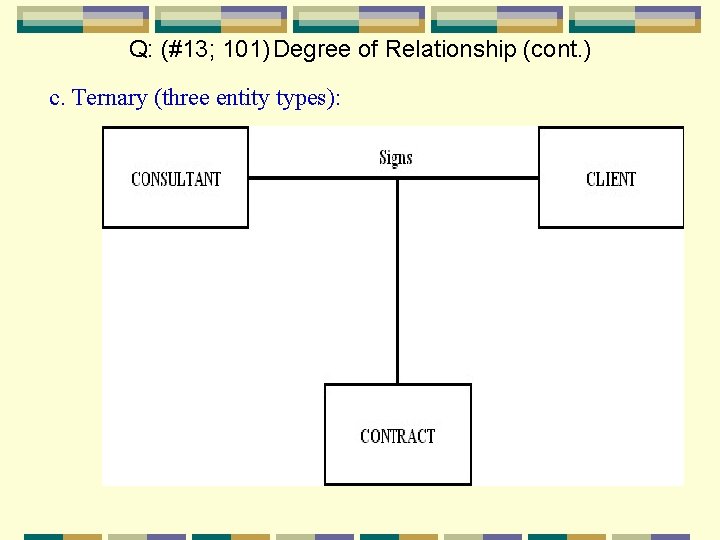 Q: (#13; 101) Degree of Relationship (cont.)

c. Ternary (three entity types):

CONSULTANT

Signs

CLIENT

CONTRACT